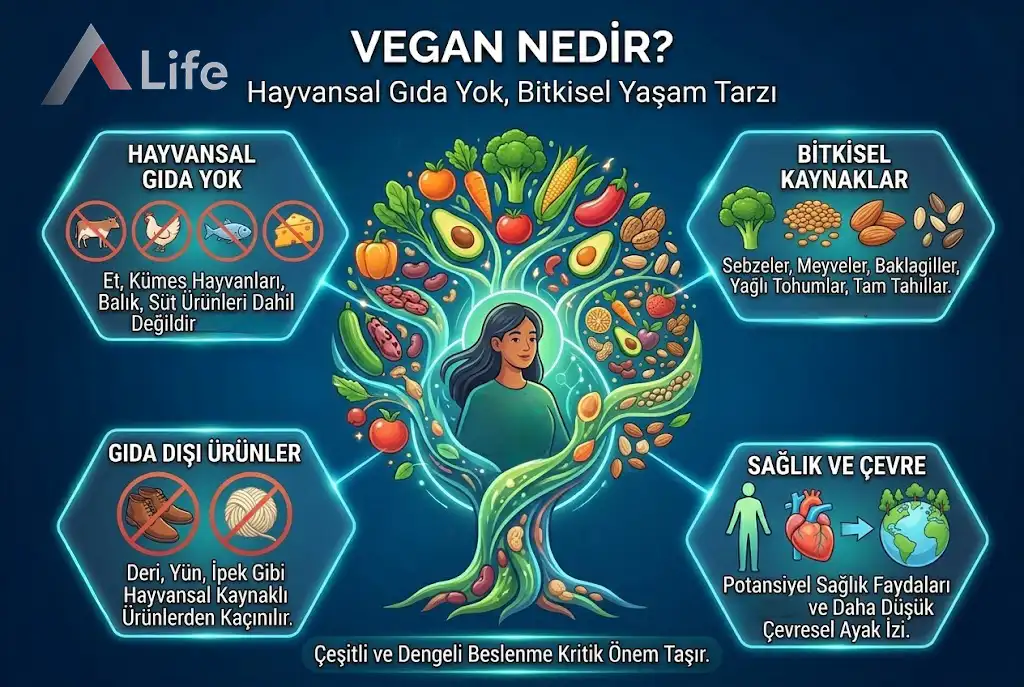 Life

VEGAN NEDİR?
Hayvansal Gıda Yok, Bitkisel Yaşam Tarzı

HAYVANSAL GIDA YOK

Et, Kümes Hayvanları, Balık, Süt Ürünleri Dahil Değildir

BİTKİSEL KAYNAKLAR

Sebzeler, Meyveler, Baklagiller, Yağlı Tohumlar, Tam Tahıllar.

GIDA DIŞI ÜRÜNLER

Deri, Yün, İpek Gibi Hayvansal Kaynaklı Ürünlerden Kaçınılır.

SAĞLIK VE ÇEVRE

Potansiyel Sağlık Faydaları ve Daha Düşük Çevresel Ayak İzi.

Çeşitli ve Dengeli Beslenme Kritik Önem Taşır.